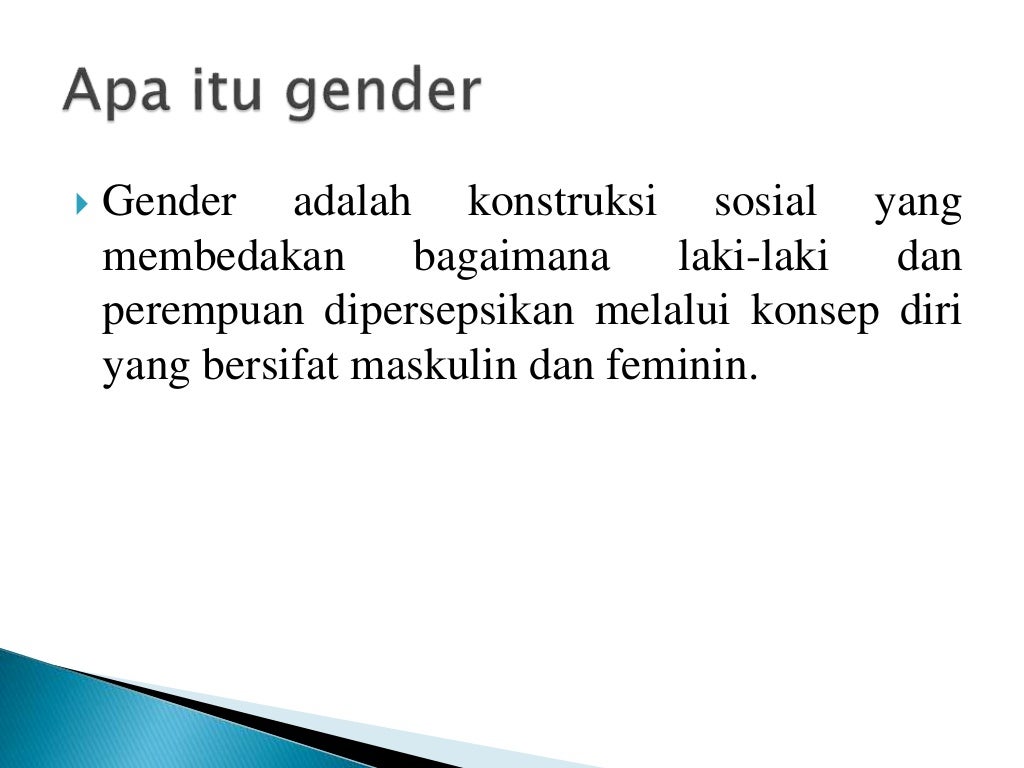 Apa itu gender

Gender adalah konstruksi sosial yang membedakan bagaimana laki-laki dan perempuan dipersepsikan melalui konsep diri yang bersifat maskulin dan feminin.